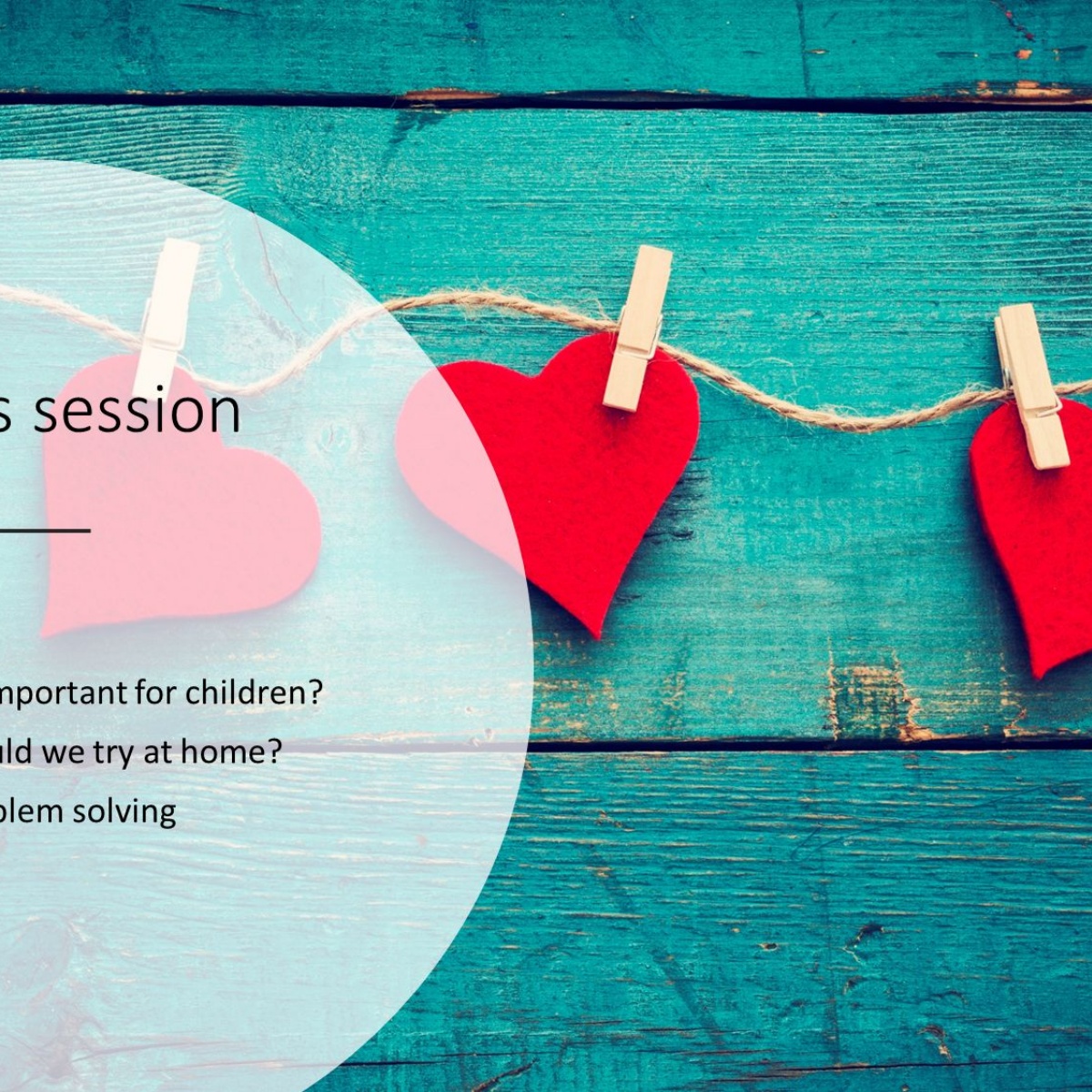 s session

mportant for children?

uld we try at home?

blem solving